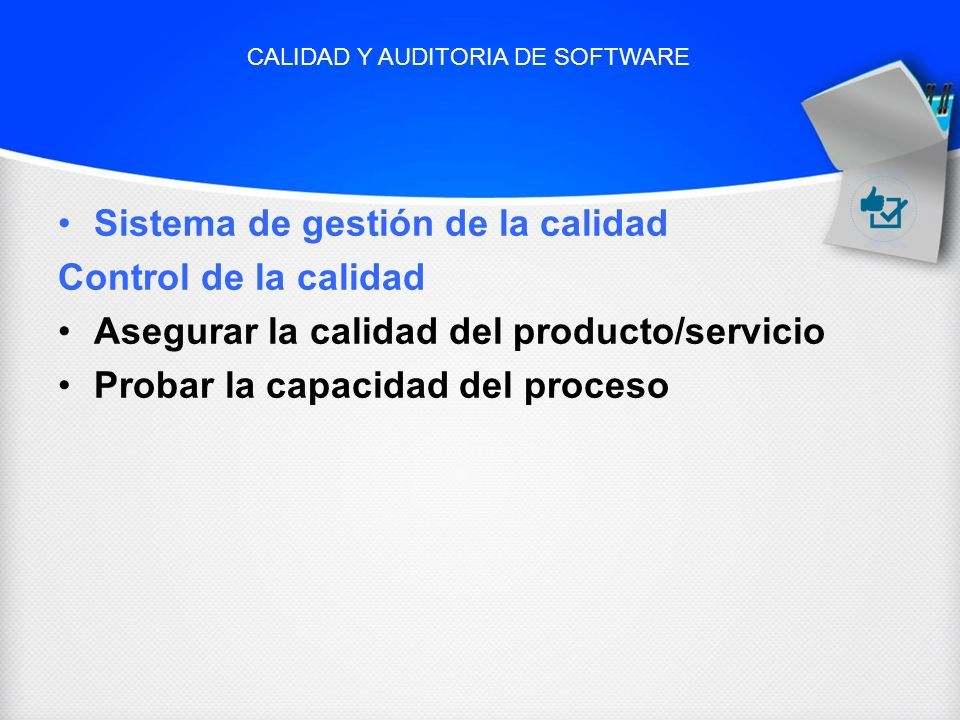 CALIDAD Y AUDITORIA DE SOFTWARE

• Sistema de gestión de la calidad
Control de la calidad
• Asegurar la calidad del producto/servicio
• Probar la capacidad del proceso